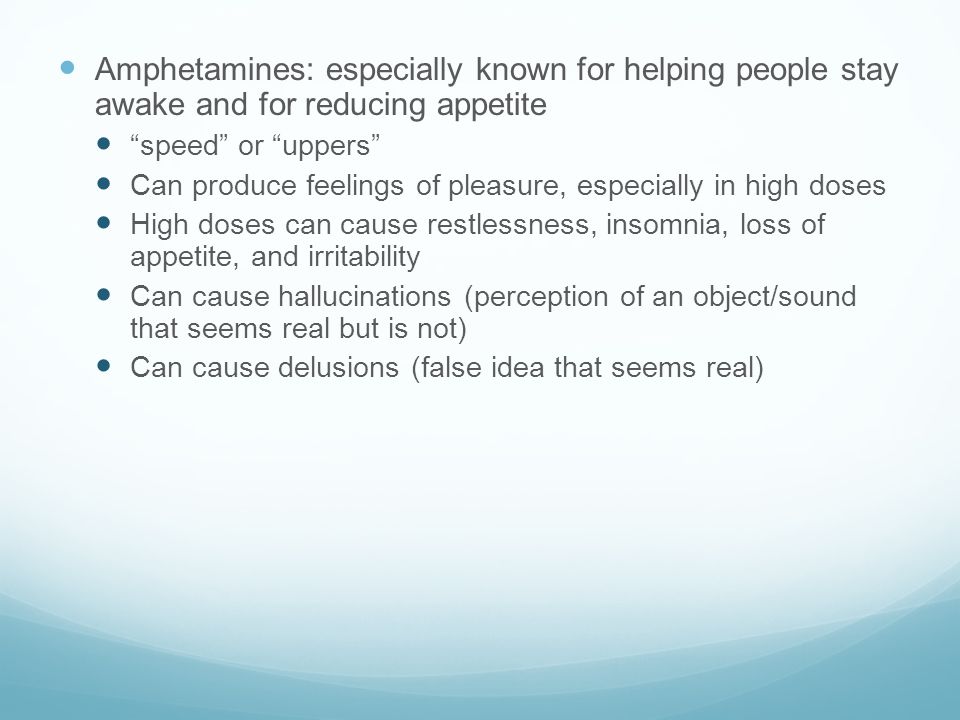 Amphetamines: especially known for helping people stay awake and for reducing appetite

“speed” or “uppers”

Can produce feelings of pleasure, especially in high doses

High doses can cause restlessness, insomnia, loss of appetite, and irritability

Can cause hallucinations (perception of an object/sound that seems real but is not)

Can cause delusions (false idea that seems real)